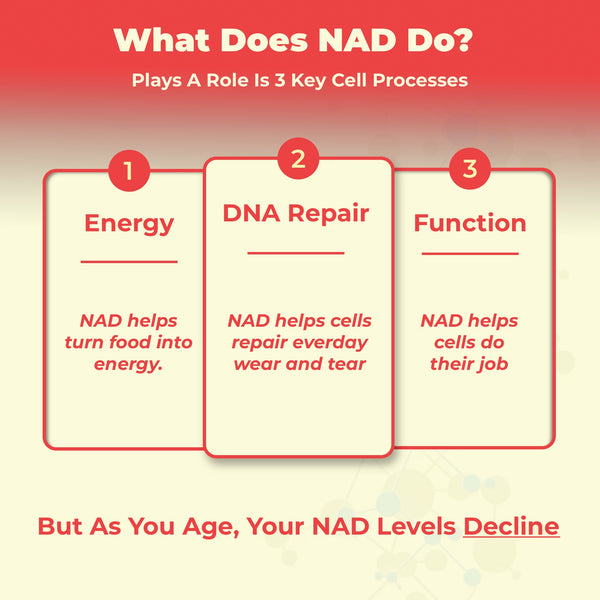 What Does NAD Do?

Plays A Role Is 3 Key Cell Processes

1

Energy

NAD helps turn food into energy.

2

DNA Repair

NAD helps cells repair everday wear and tear

3

Function

NAD helps cells do their job

But As You Age, Your NAD Levels Decline